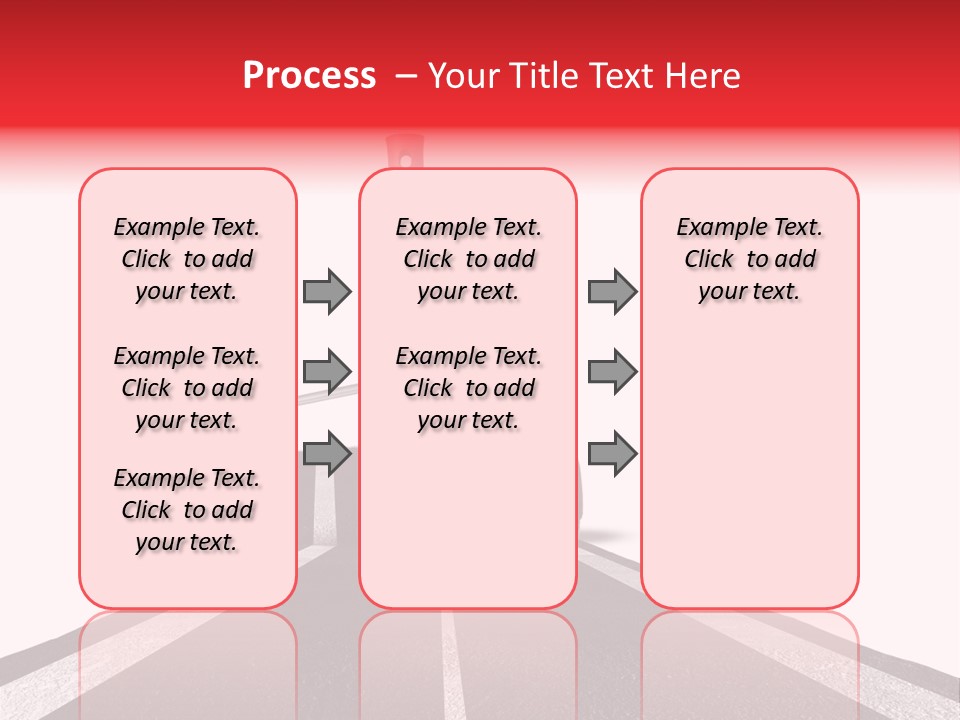 Process – Your Title Text Here

Example Text. Click to add your text.

Example Text. Click to add your text.

Example Text. Click to add your text.

Example Text. Click to add your text.

Example Text. Click to add your text.

Example Text. Click to add your text.